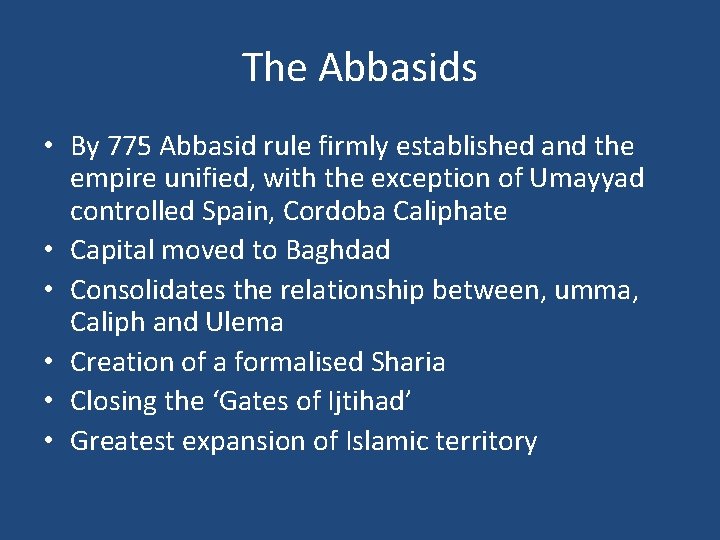 The Abbasids

• By 775 Abbasid rule firmly established and the empire unified, with the exception of Umayyad controlled Spain, Cordoba Caliphate
• Capital moved to Baghdad
• Consolidates the relationship between, umma, Caliph and Ulema
• Creation of a formalised Sharia
• Closing the ‘Gates of Ijtihad’
• Greatest expansion of Islamic territory